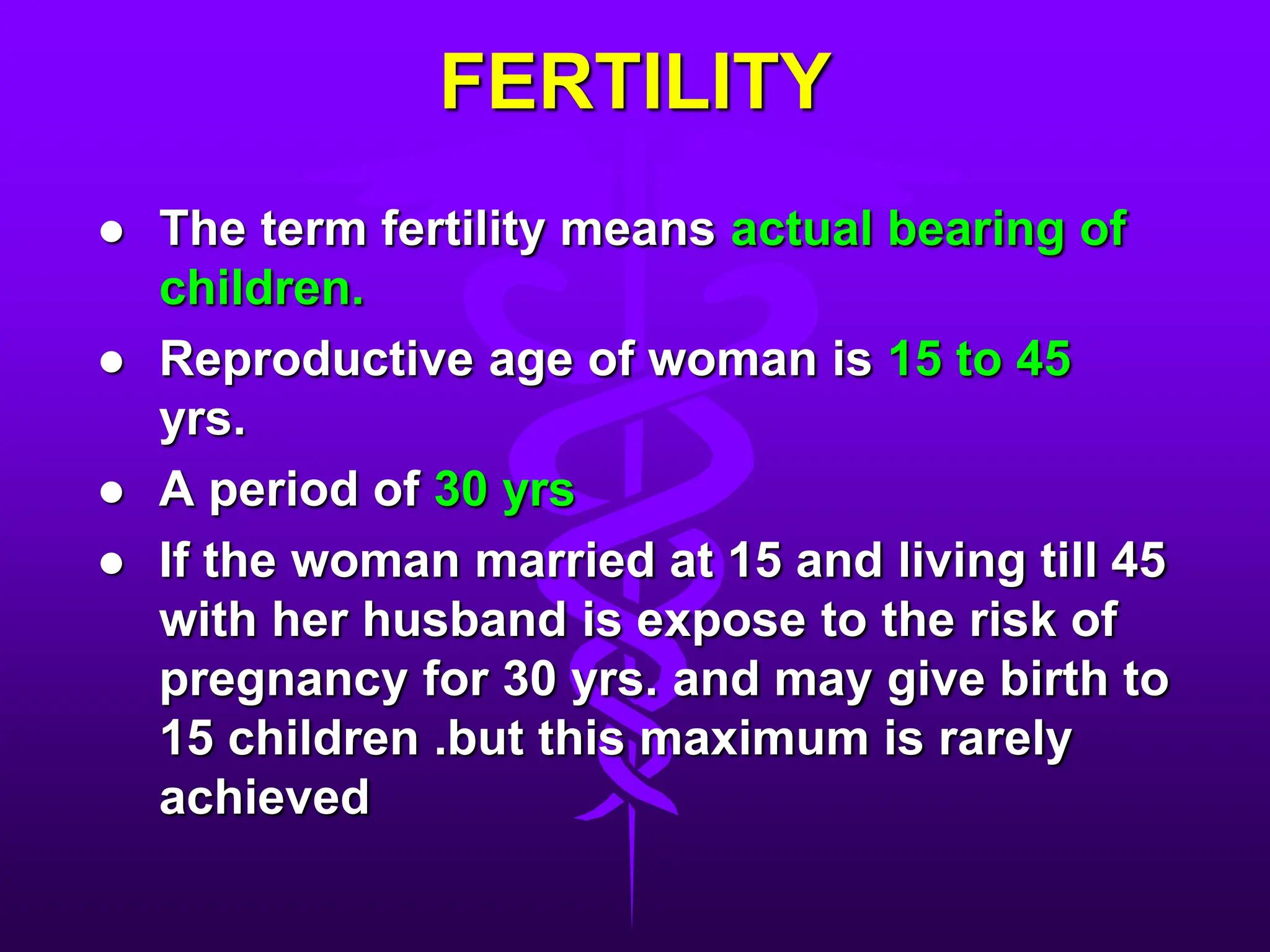 FERTILITY

● The term fertility means actual bearing of children.

● Reproductive age of woman is 15 to 45 yrs.

● A period of 30 yrs

● If the woman married at 15 and living till 45 with her husband is expose to the risk of pregnancy for 30 yrs. and may give birth to 15 children .but this maximum is rarely achieved